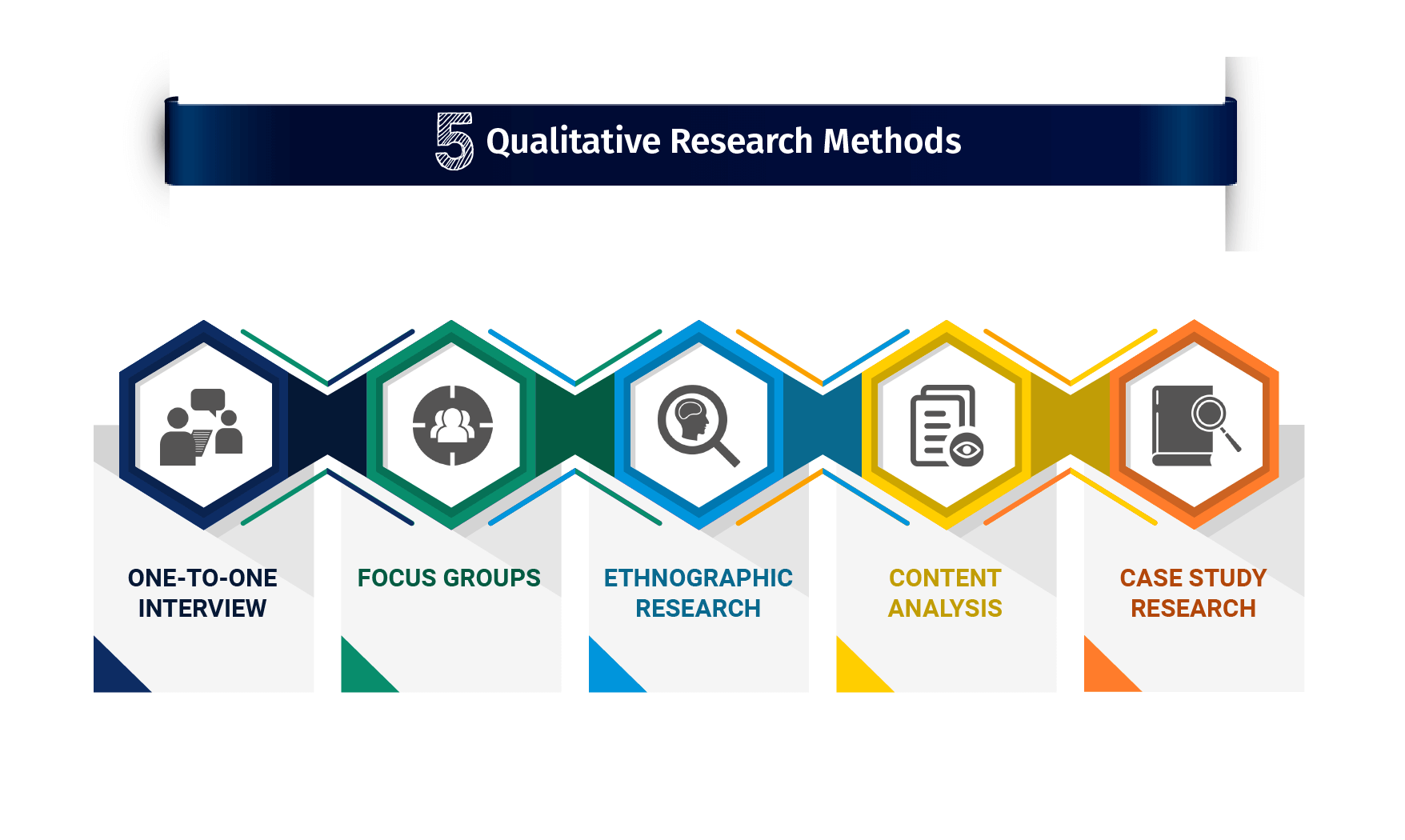 5 Qualitative Research Methods

ONE-TO-ONE INTERVIEW

FOCUS GROUPS

ETHNOGRAPHIC RESEARCH

CONTENT ANALYSIS

CASE STUDY RESEARCH